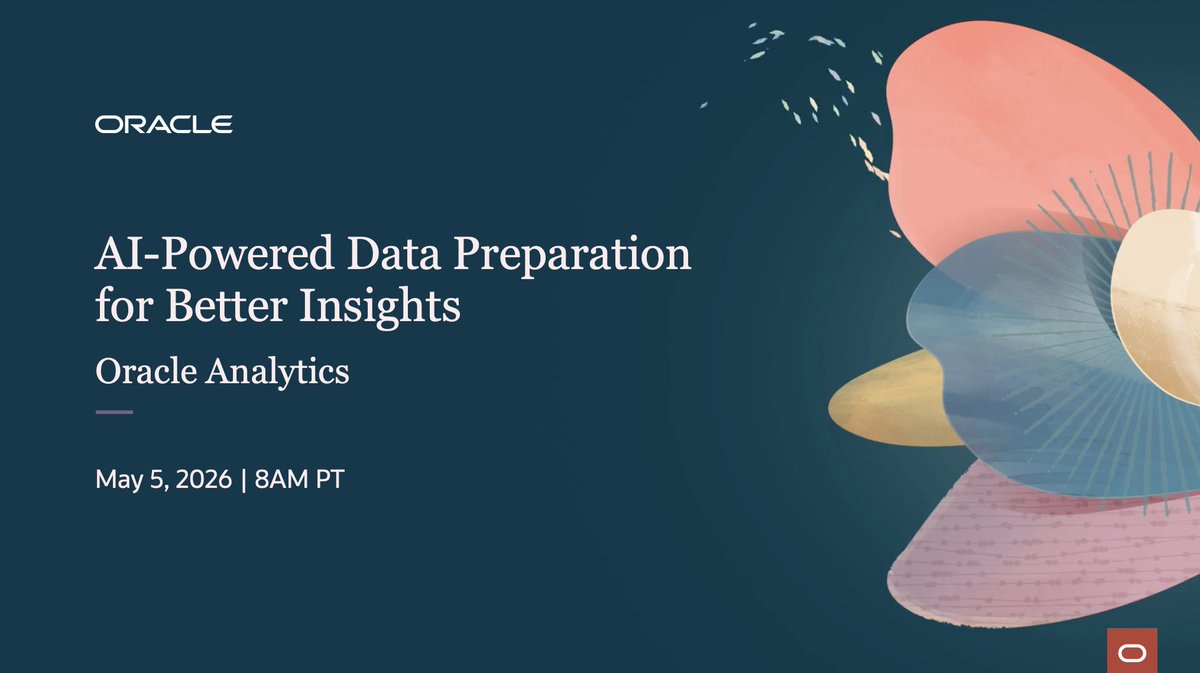 ORACLE

AI-Powered Data Preparation for Better Insights

Oracle Analytics

May 5, 2026 | 8AM PT